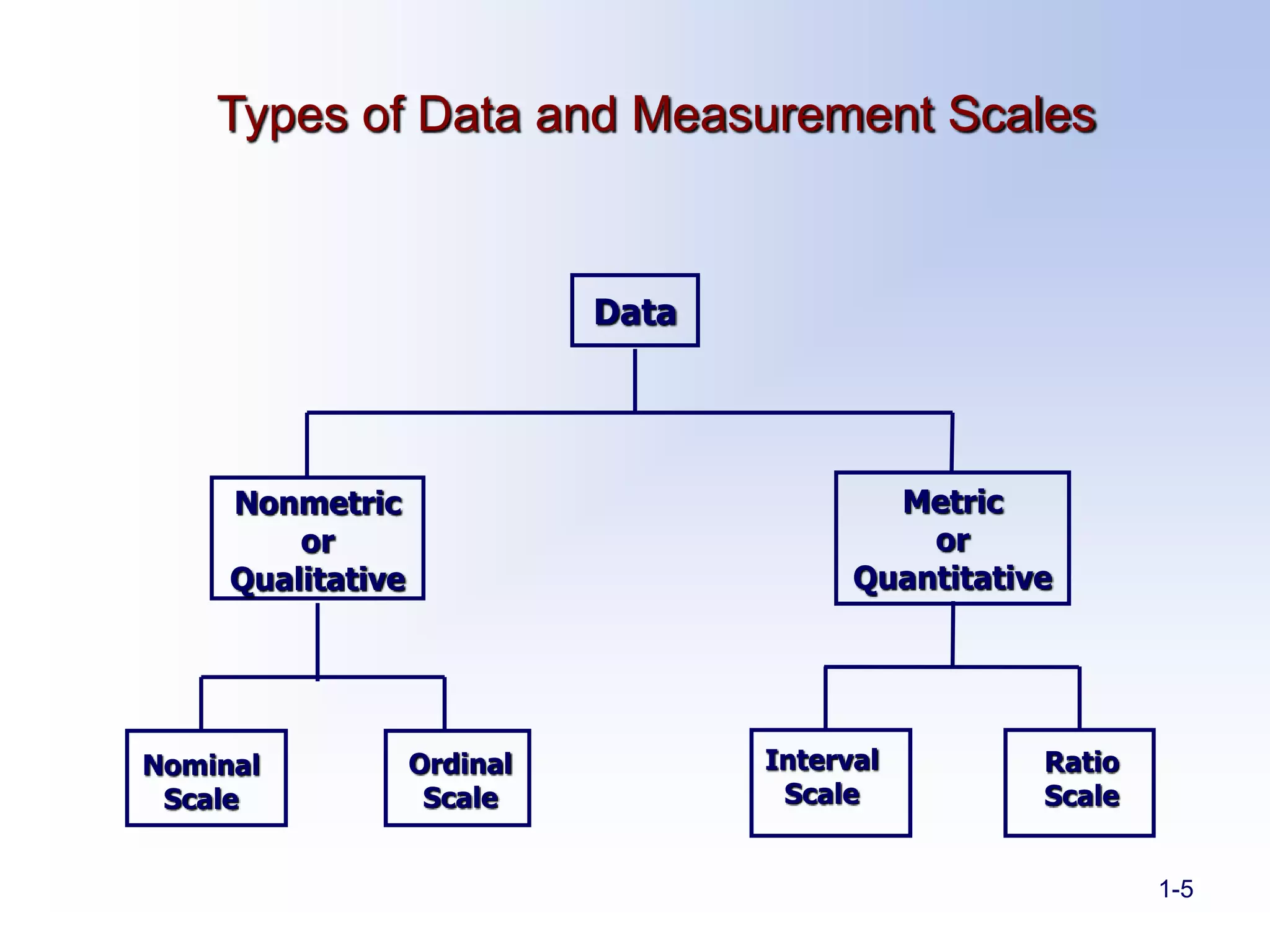 Types of Data and Measurement Scales

Data

Nonmetric or Qualitative

Metric or Quantitative

Nominal Scale

Ordinal Scale

Interval Scale

Ratio Scale

1-5